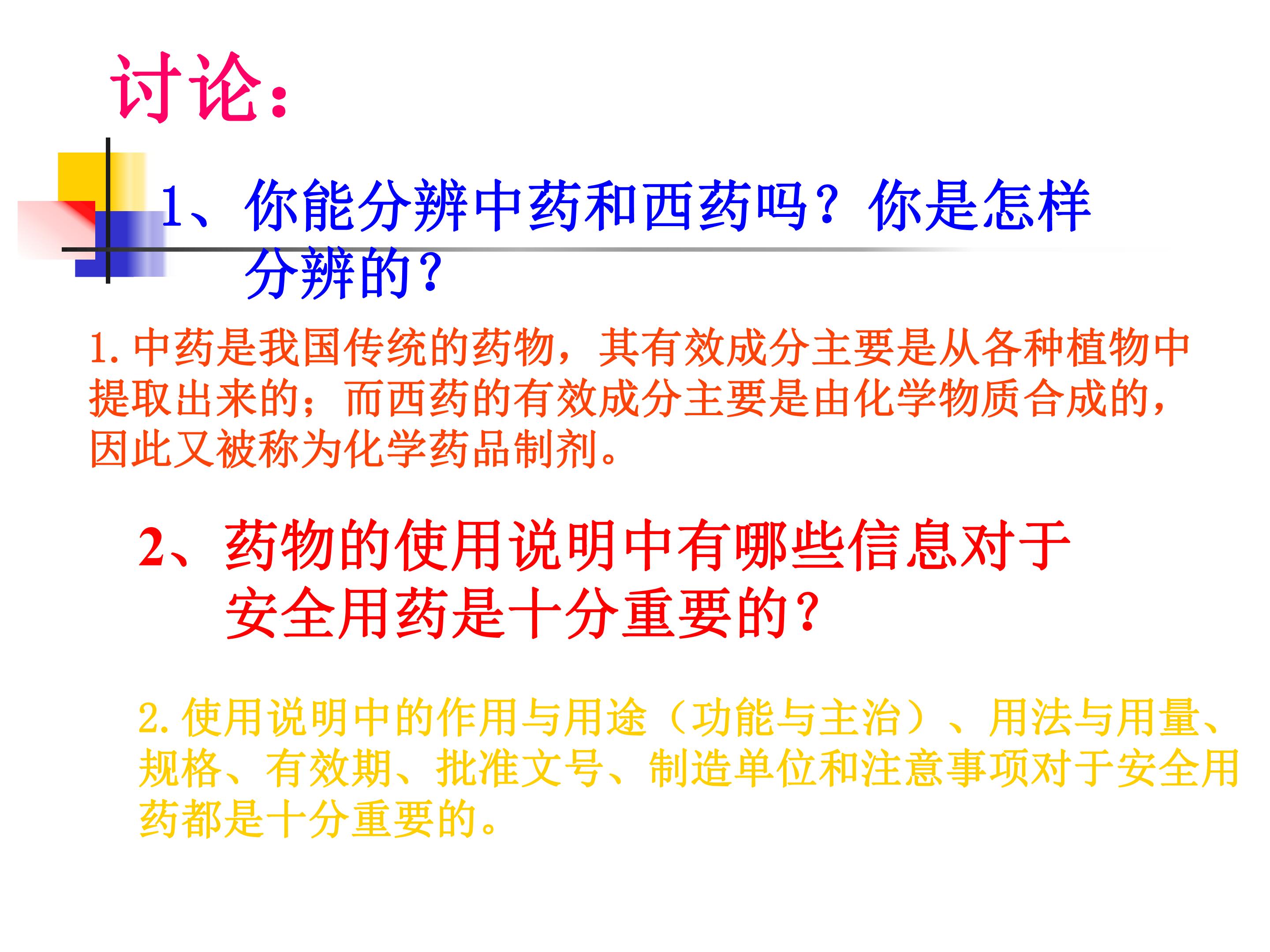 讨论：

1、你能分辨中药和西药吗？你是怎样分辨的？

1.中药是我国传统的药物，其有效成分主要是从各种植物中提取出来的；而西药的有效成分主要是由化学物质合成的，因此又被称为化学药品制剂。

2、药物的使用说明中有哪些信息对于安全用药是十分重要的？

2.使用说明中的作用与用途（功能与主治）、用法与用量、规格、有效期、批准文号、制造单位和注意事项对于安全用药都是十分重要的。